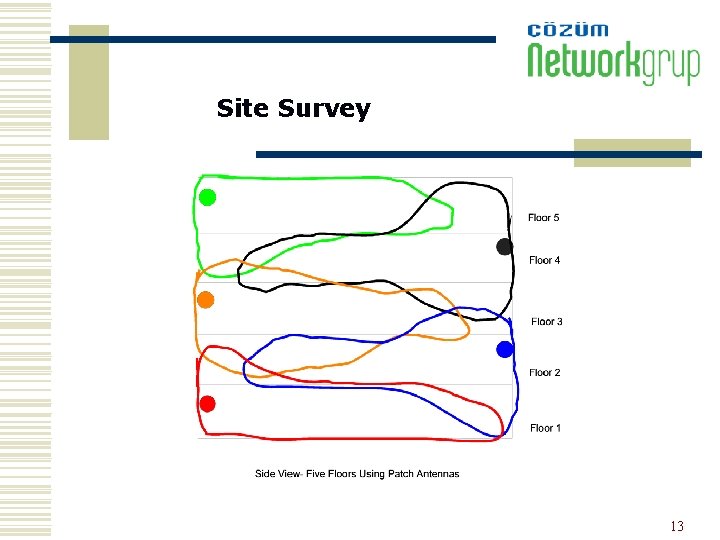 ÇÖZÜM
Networkgrup

Site Survey

Floor 5
Floor 4
Floor 3
Floor 2
Floor 1

Side View- Five Floors Using Patch Antennas

13